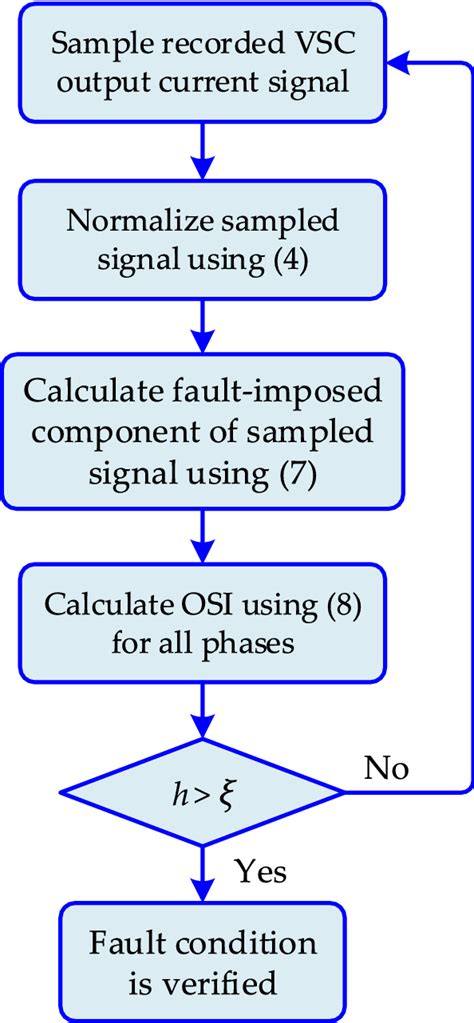 Sample recorded VSC output current signal

Normalize sampled signal using (4)

Calculate fault-imposed component of sampled signal using (7)

Calculate OSI using (8) for all phases

$h > \xi$

No

Yes

Fault condition is verified